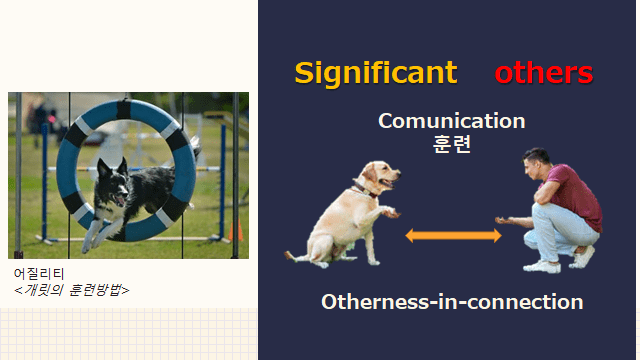 어질리티
<개릿의 훈련방법>

Significant others

Comunication
훈련

Otherness-in-connection